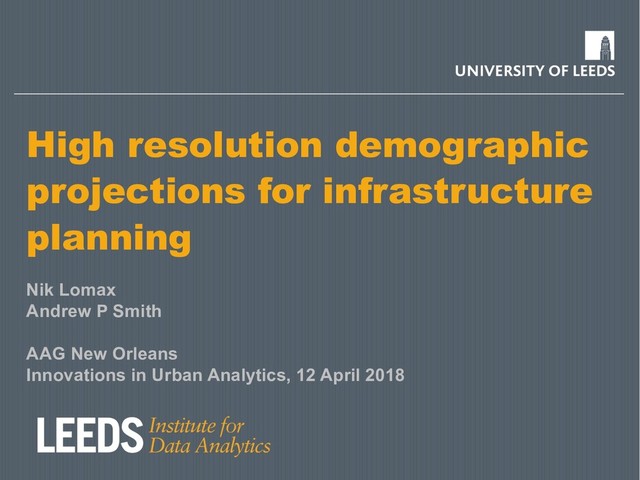 UNIVERSITY OF LEEDS

High resolution demographic projections for infrastructure planning

Nik Lomax
Andrew P Smith

AAG New Orleans
Innovations in Urban Analytics, 12 April 2018

LEEDS Institute for Data Analytics